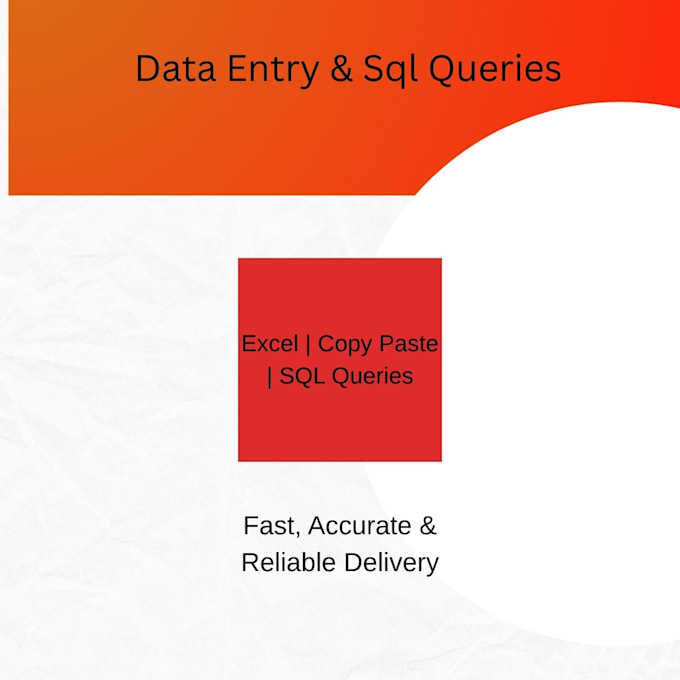 Data Entry & Sql Queries

Excel | Copy Paste | SQL Queries

Fast, Accurate & Reliable Delivery